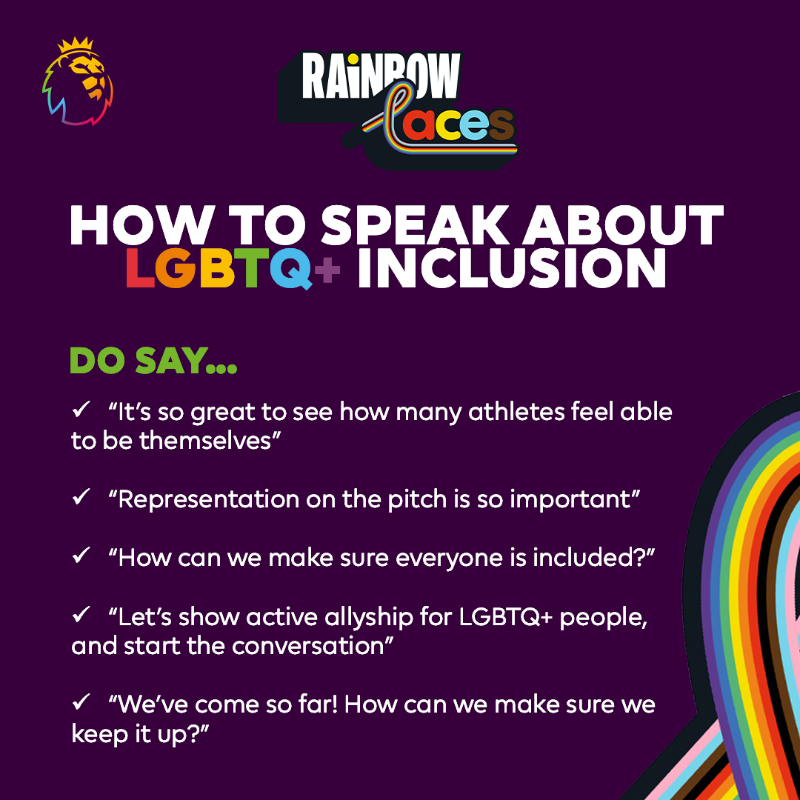 RAINBOW Laces

HOW TO SPEAK ABOUT LGBTQ+ INCLUSION

DO SAY...

✓ “It’s so great to see how many athletes feel able to be themselves”

✓ “Representation on the pitch is so important”

✓ “How can we make sure everyone is included?”

✓ “Let’s show active allyship for LGBTQ+ people, and start the conversation”

✓ “We’ve come so far! How can we make sure we keep it up?”